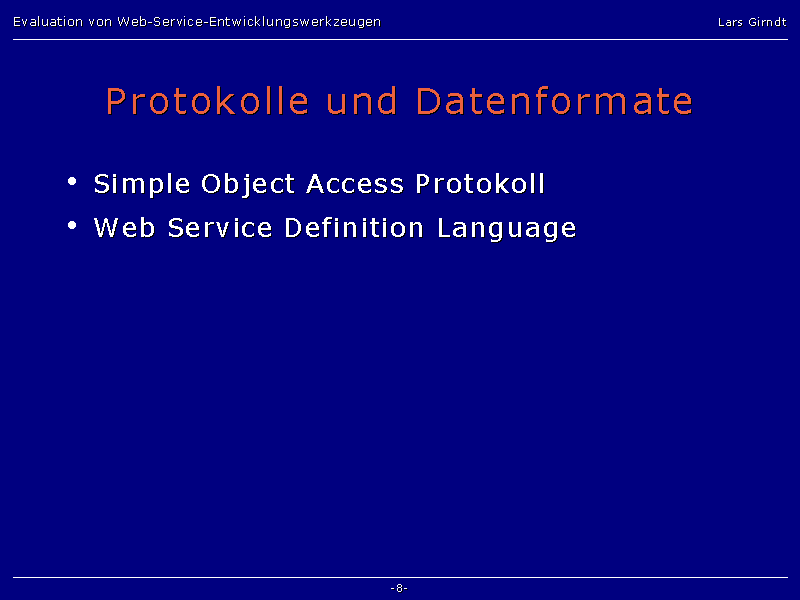 Evaluation von Web-Service-Entwicklungswerkzeugen

Lars Girndt

Protokolle und Datenformate

• Simple Object Access Protokoll
• Web Service Definition Language

-8-